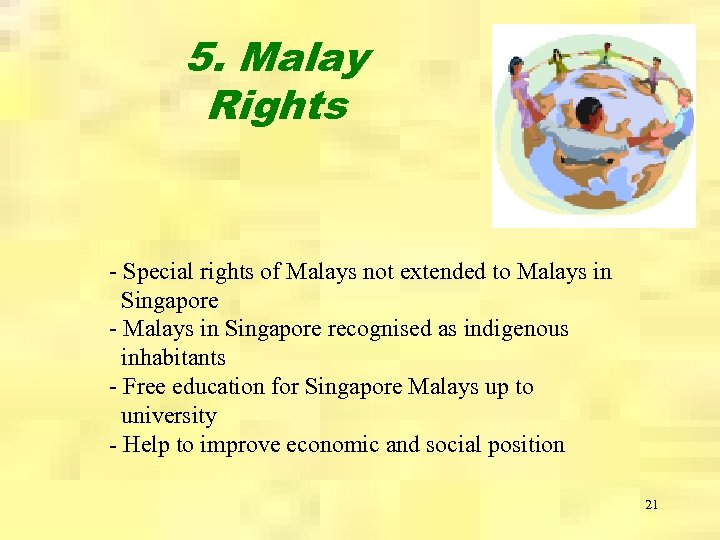 5. Malay Rights

- Special rights of Malays not extended to Malays in Singapore
- Malays in Singapore recognised as indigenous inhabitants
- Free education for Singapore Malays up to university
- Help to improve economic and social position

21